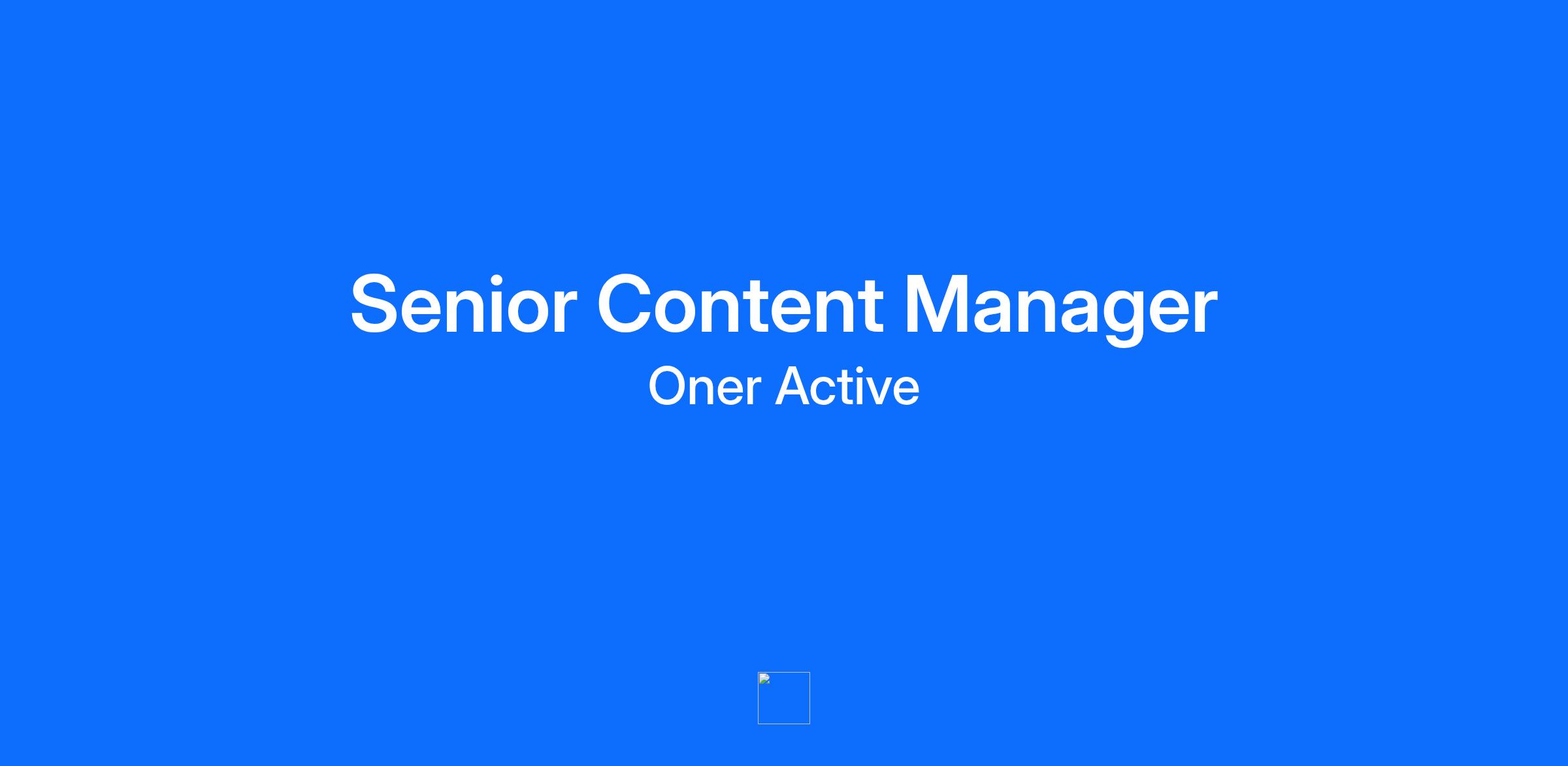 Senior Content Manager

Oner Active